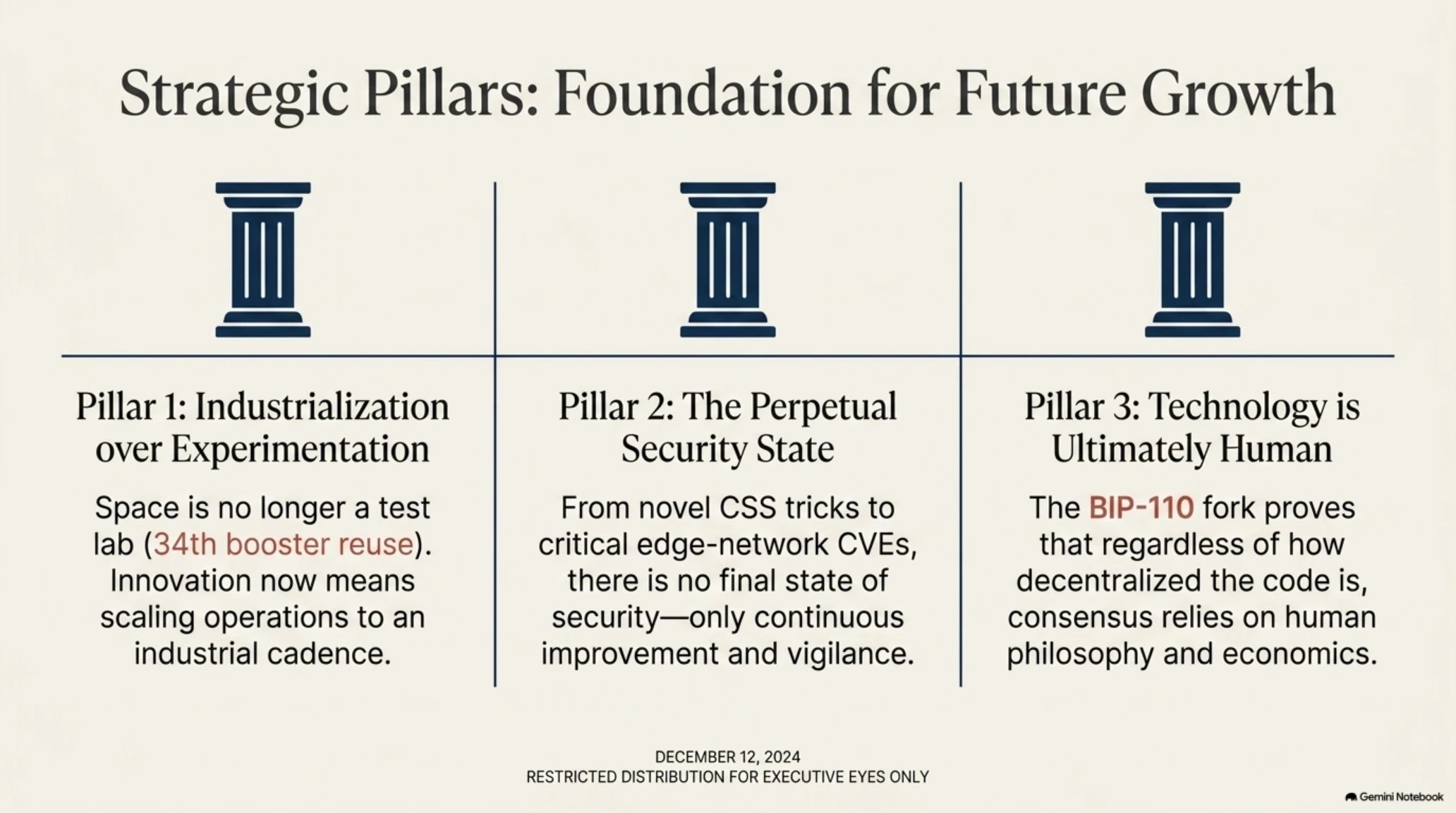 Strategic Pillars: Foundation for Future Growth

Pillar 1: Industrialization over Experimentation

Space is no longer a test lab (34th booster reuse). Innovation now means scaling operations to an industrial cadence.

Pillar 2: The Perpetual Security State

From novel CSS tricks to critical edge-network CVEs, there is no final state of security—only continuous improvement and vigilance.

Pillar 3: Technology is Ultimately Human

The BIP-110 fork proves that regardless of how decentralized the code is, consensus relies on human philosophy and economics.

DECEMBER 12, 2024
RESTRICTED DISTRIBUTION FOR EXECUTIVE EYES ONLY

Gemini Notebook